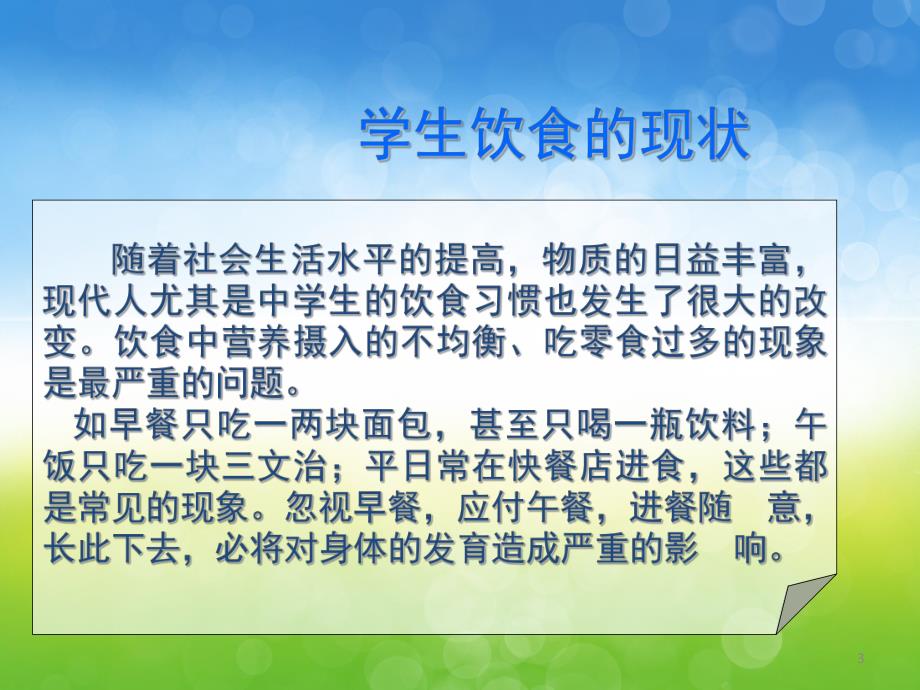 学生饮食的现状

随着社会生活水平的提高，物质的日益丰富，现代人尤其是中学生的饮食习惯也发生了很大的改变。饮食中营养摄入的不均衡、吃零食过多的现象是最严重的问题。

如早餐只吃一两块面包，甚至只喝一瓶饮料；午饭只吃一块三文治；平日常在快餐店进食，这些都是常见的现象。忽视早餐，应付午餐，进餐随　意，长此下去，必将对身体的发育造成严重的影　响。

3